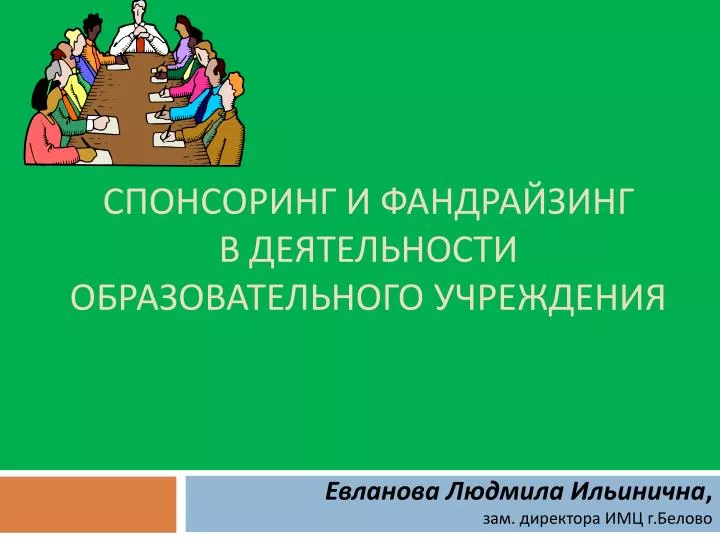 СПОНСОРИНГ И ФАНДРАЙЗИНГ
В ДЕЯТЕЛЬНОСТИ
ОБРАЗОВАТЕЛЬНОГО УЧРЕЖДЕНИЯ

Евланова Людмила Ильинична,
зам. директора ИМЦ г.Белово